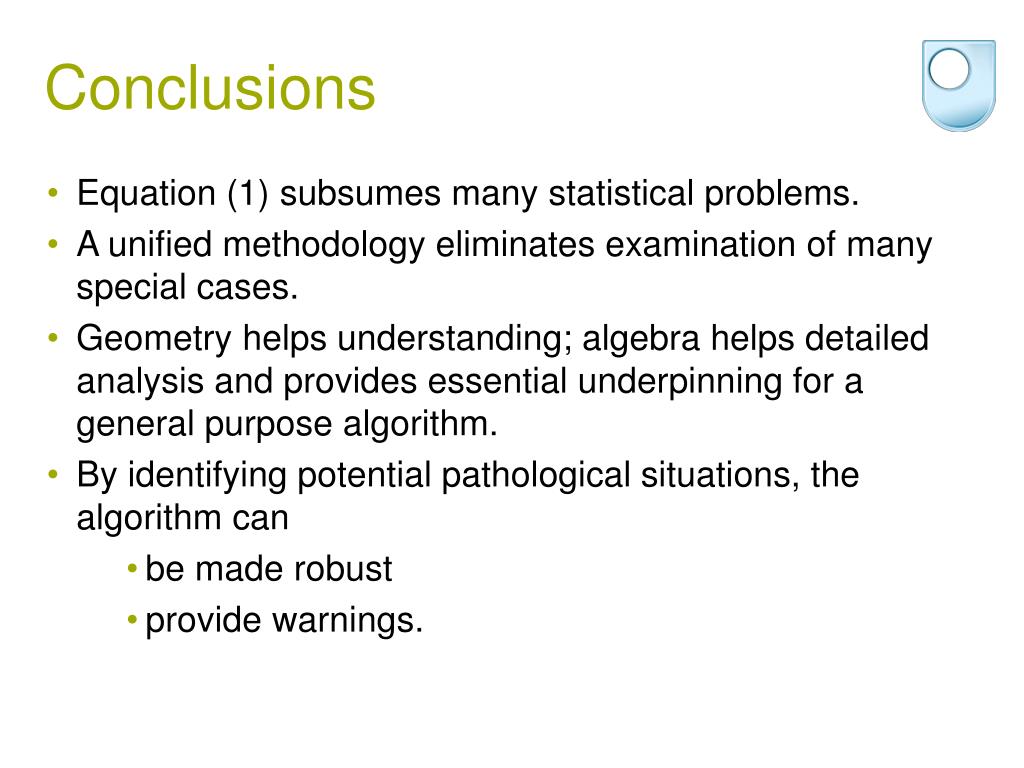 Conclusions

• Equation (1) subsumes many statistical problems.
• A unified methodology eliminates examination of many special cases.
• Geometry helps understanding; algebra helps detailed analysis and provides essential underpinning for a general purpose algorithm.
• By identifying potential pathological situations, the algorithm can
  • be made robust
  • provide warnings.